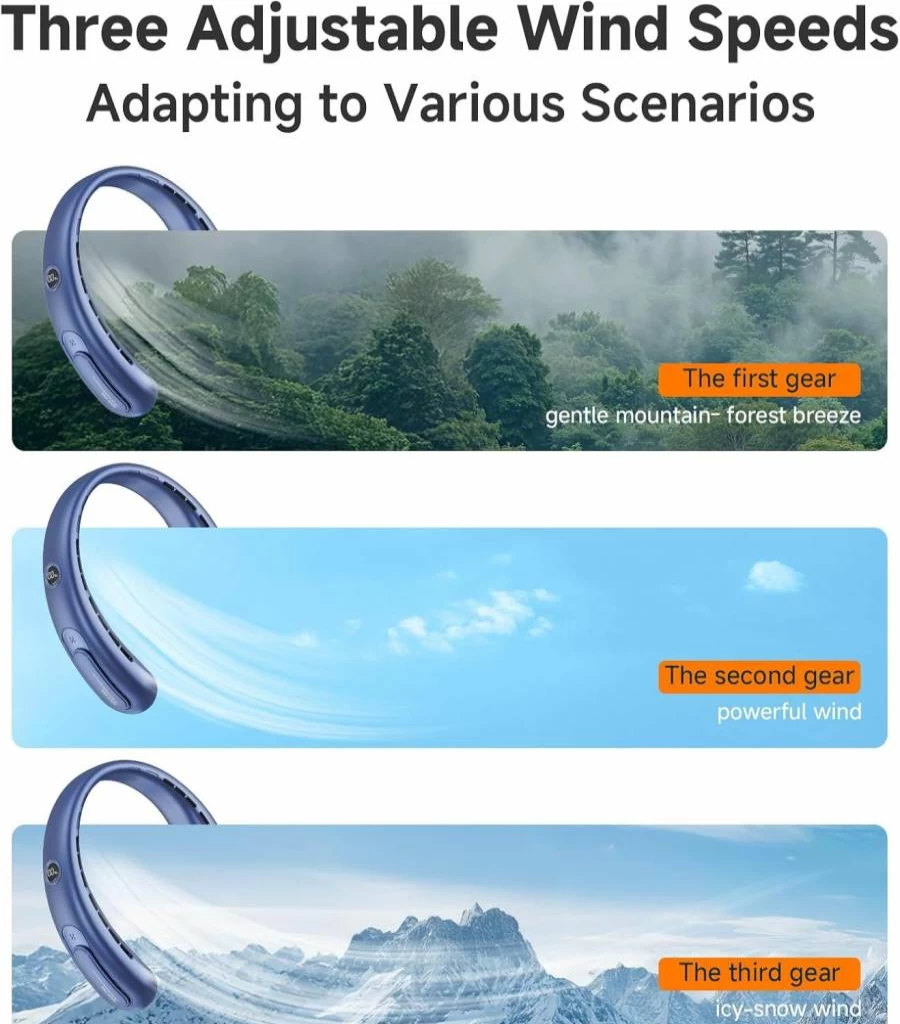 Three Adjustable Wind Speeds
Adapting to Various Scenarios

The first gear
gentle mountain- forest breeze

The second gear
powerful wind

The third gear
icy-snow wind